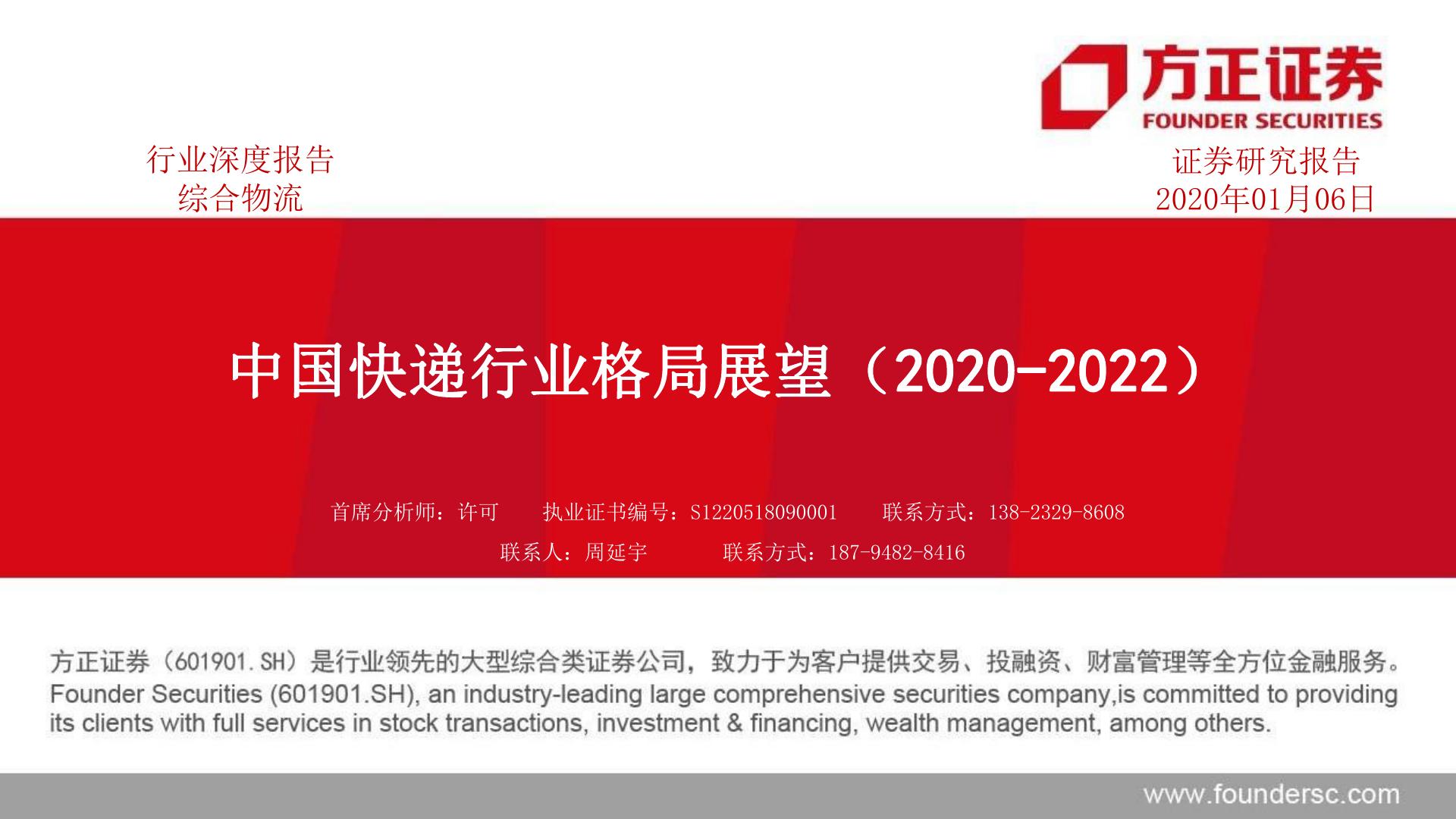 方正证券
FOUNDER SECURITIES

行业深度报告
综合物流

证券研究报告
2020年01月06日

中国快递行业格局展望（2020-2022）

首席分析师：许可　执业证书编号：S1220518090001　联系方式：138-2329-8608
联系人：周延宇　联系方式：187-9482-8416

方正证券（601901.SH）是行业领先的大型综合类证券公司，致力于为客户提供交易、投融资、财富管理等全方位金融服务。
Founder Securities (601901.SH), an industry-leading large comprehensive securities company,is committed to providing its clients with full services in stock transactions, investment & financing, wealth management, among others.

www.foundersc.com